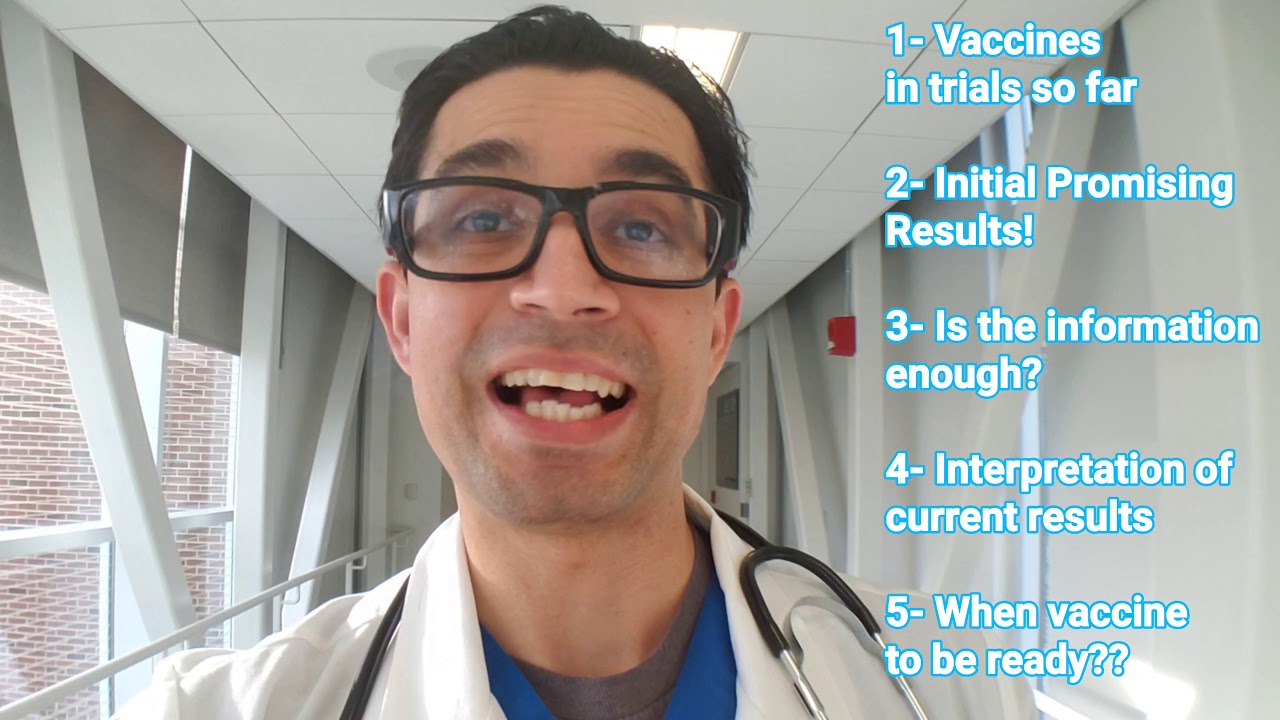 1- Vaccines in trials so far

2- Initial Promising Results!

3- Is the information enough?

4- Interpretation of current results

5- When vaccine to be ready??